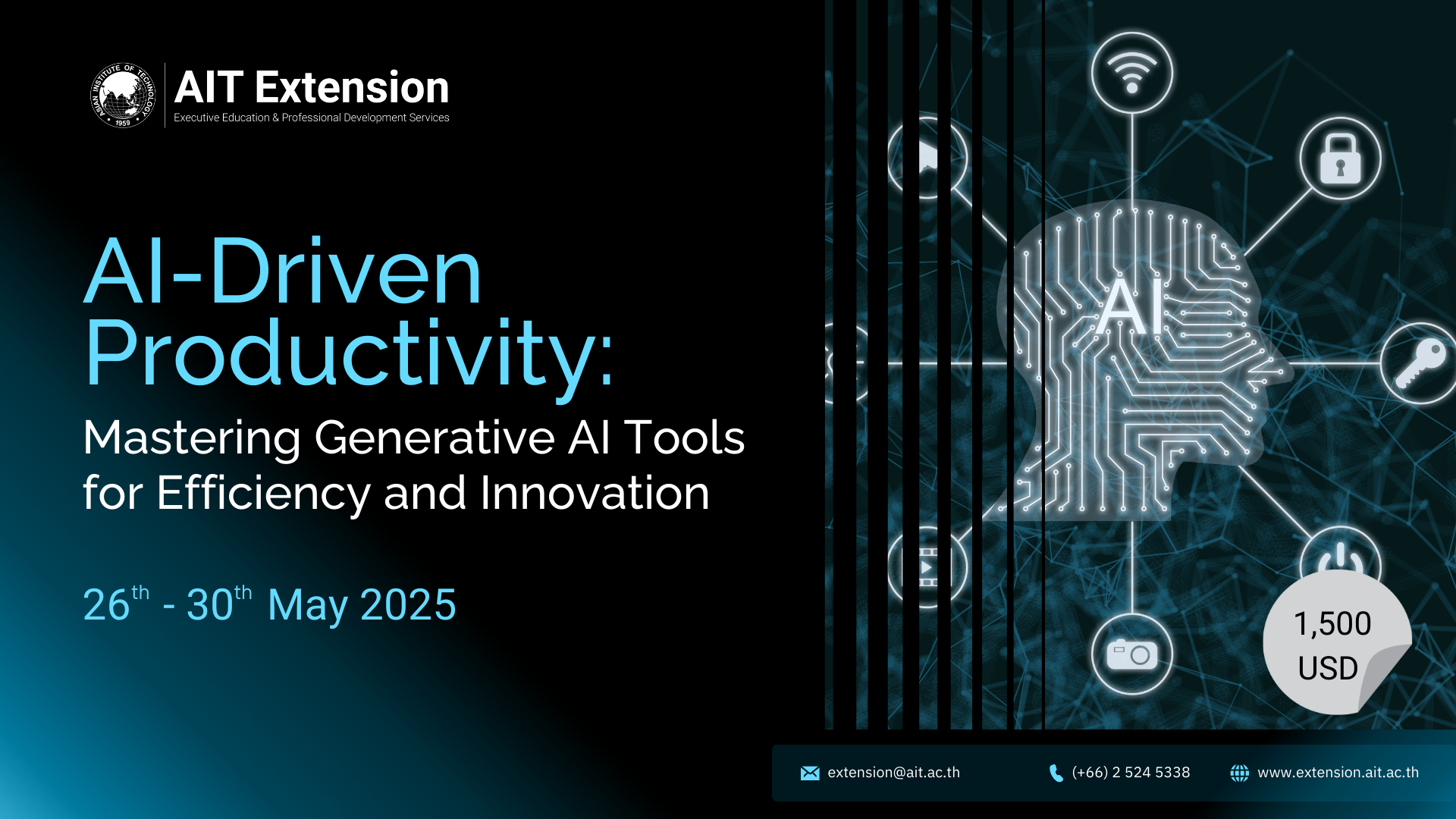 ASIAN INSTITUTE OF TECHNOLOGY 1959

AIT Extension
Executive Education & Professional Development Services

AI-Driven Productivity:
Mastering Generative AI Tools for Efficiency and Innovation

26$^{th}$ - 30$^{th}$ May 2025

AI

1,500 USD

extension@ait.ac.th (+66) 2 524 5338 www.extension.ait.ac.th